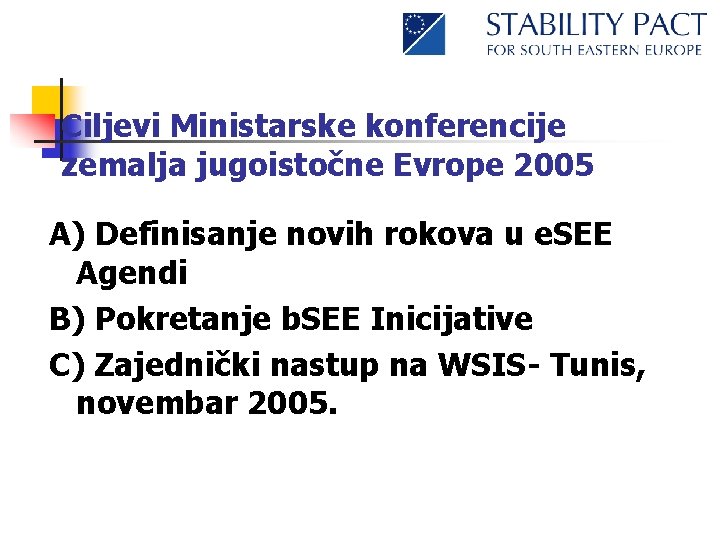 STABILITY PACT
FOR SOUTH EASTERN EUROPE

Ciljevi Ministarske konferencije zemalja jugoistočne Evrope 2005

A) Definisanje novih rokova u eSEE Agendi

B) Pokretanje bSEE Inicijative

C) Zajednički nastup na WSIS- Tunis, novembar 2005.